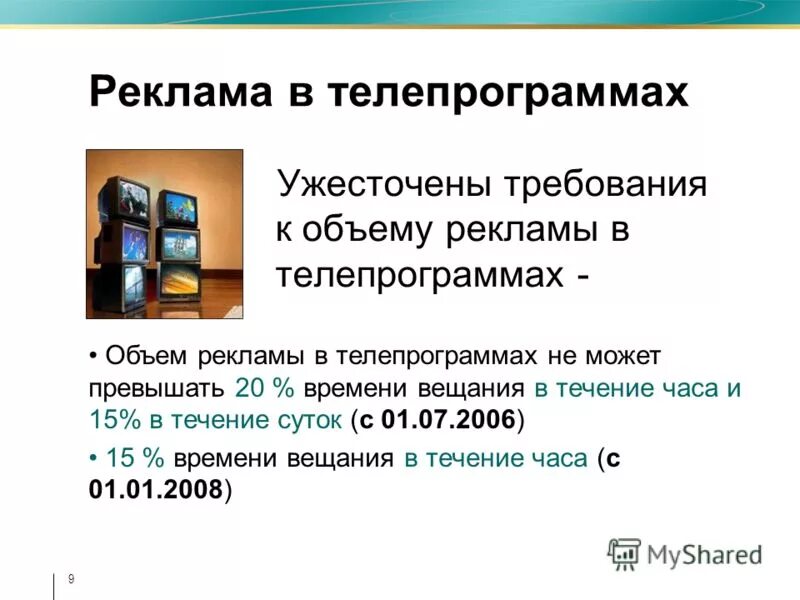 Реклама в телепрограммах

Ужесточены требования к объему рекламы в телепрограммах -

• Объем рекламы в телепрограммах не может превышать 20 % времени вещания в течение часа и 15% в течение суток (с 01.07.2006)

• 15 % времени вещания в течение часа (с 01.01.2008)

MyShared

9